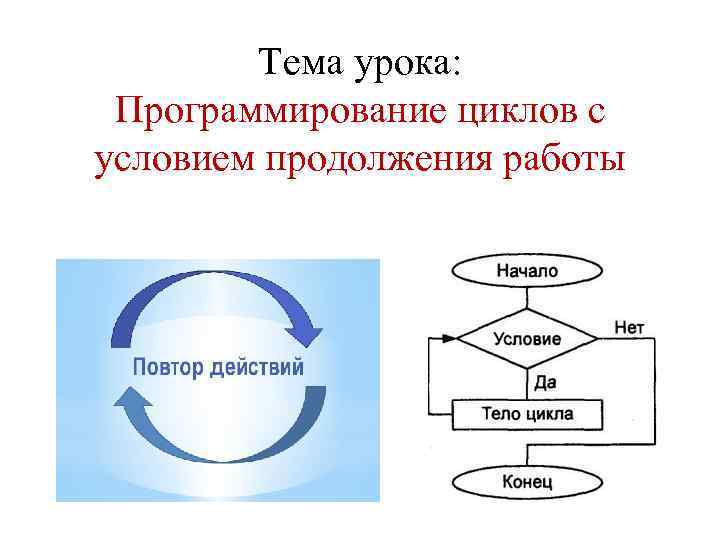 Тема урока:
Программирование циклов с условием продолжения работы

Повтор действий

Начало

Условие

Нет

Да

Тело цикла

Конец